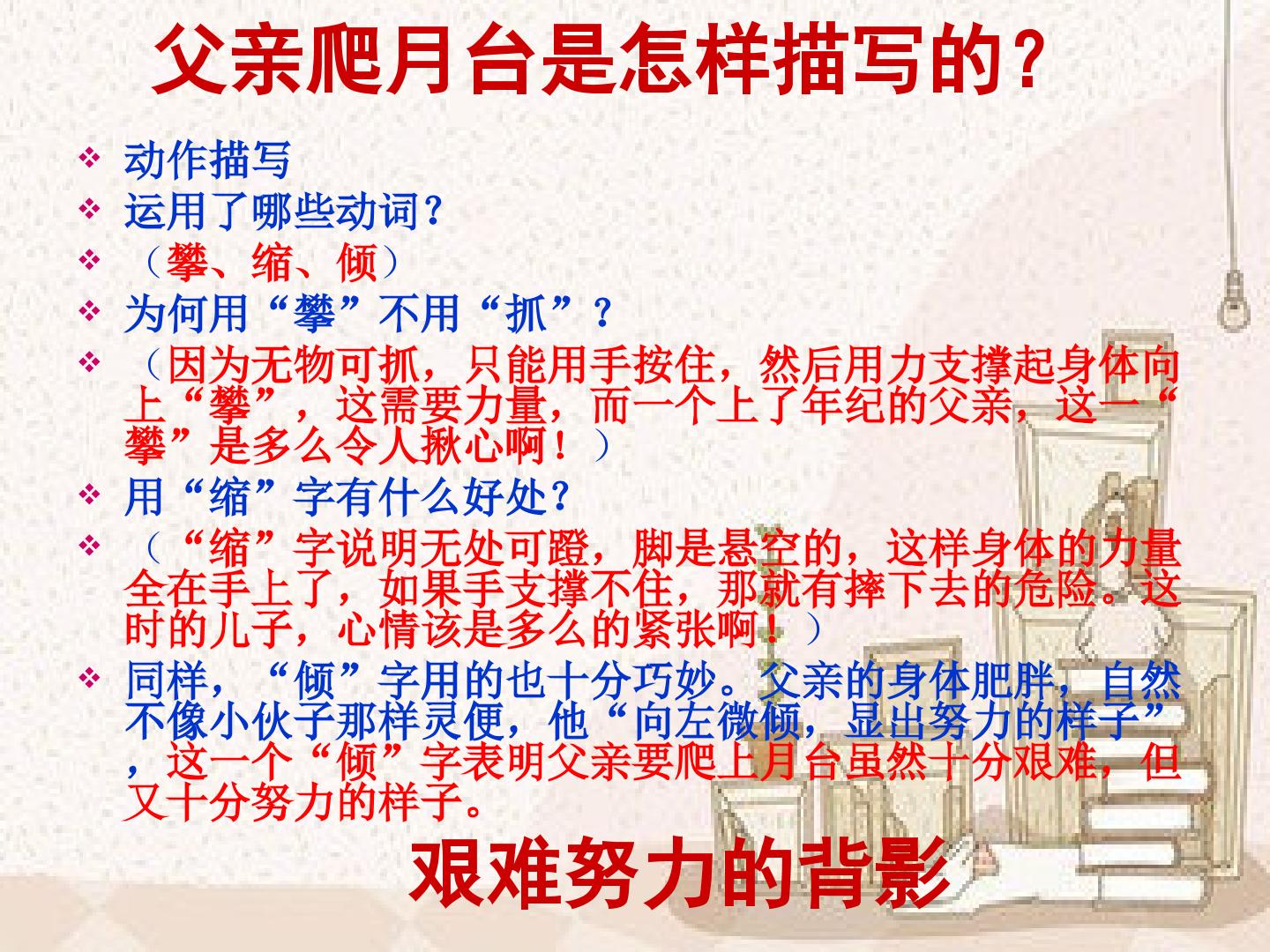 父亲爬月台是怎样描写的？

❖ 动作描写
❖ 运用了哪些动词？
❖ （攀、缩、倾）
❖ 为何用“攀”不用“抓”？
❖ （因为无物可抓，只能用手按住，然后用力支撑起身体向上“攀”，这需要力量，而一个上了年纪的父亲，这一“攀”是多么令人揪心啊！）
❖ 用“缩”字有什么好处？
❖ （“缩”字说明无处可蹬，脚是悬空的，这样身体的力量全在手上了，如果手支撑不住，那就有摔下去的危险。这时的儿子，心情该是多么的紧张啊！）
❖ 同样，“倾”字用的也十分巧妙。父亲的身体肥胖，自然不像小伙子那样灵便，他“向左微倾，显出努力的样子”，这一个“倾”字表明父亲要爬上月台虽然十分艰难，但又十分努力的样子。

艰难努力的背影